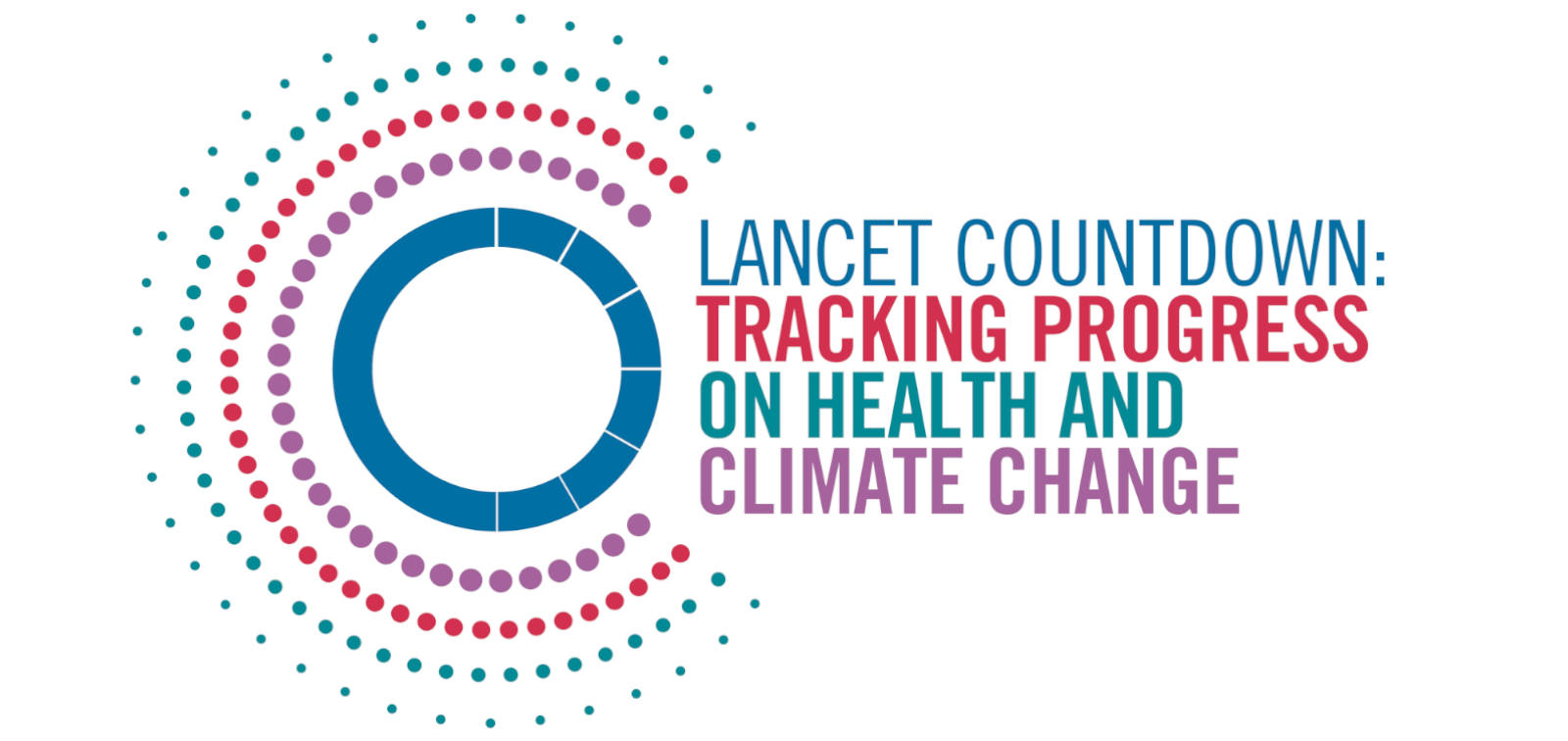 LANCET COUNTDOWN:
TRACKING PROGRESS
ON HEALTH AND
CLIMATE CHANGE